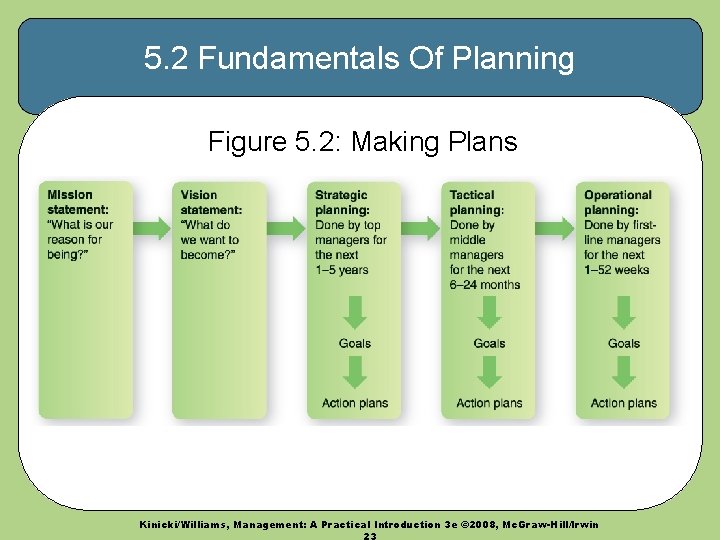 5.2 Fundamentals Of Planning

Figure 5.2: Making Plans

Mission statement: "What is our reason for being?"

Vision statement: "What do we want to become?"

Strategic planning: Done by top managers for the next 1–5 years

Goals

Action plans

Tactical planning: Done by middle managers for the next 6–24 months

Goals

Action plans

Operational planning: Done by first-line managers for the next 1–52 weeks

Goals

Action plans

Kinicki/Williams, Management: A Practical Introduction 3e ©2008, McGraw-Hill/Irwin

23